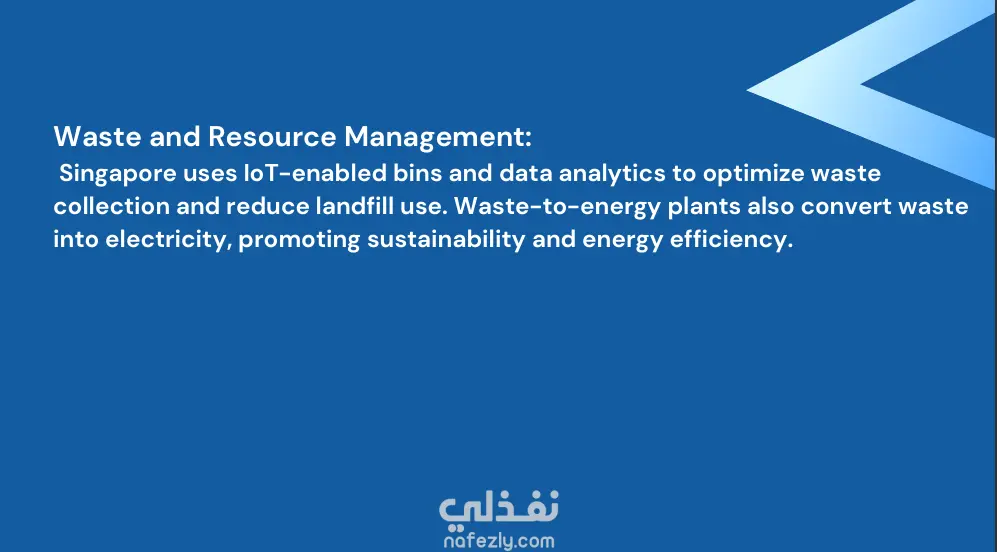 Waste and Resource Management:
Singapore uses IoT-enabled bins and data analytics to optimize waste collection and reduce landfill use. Waste-to-energy plants also convert waste into electricity, promoting sustainability and energy efficiency.

نفذلي
nafezly.com